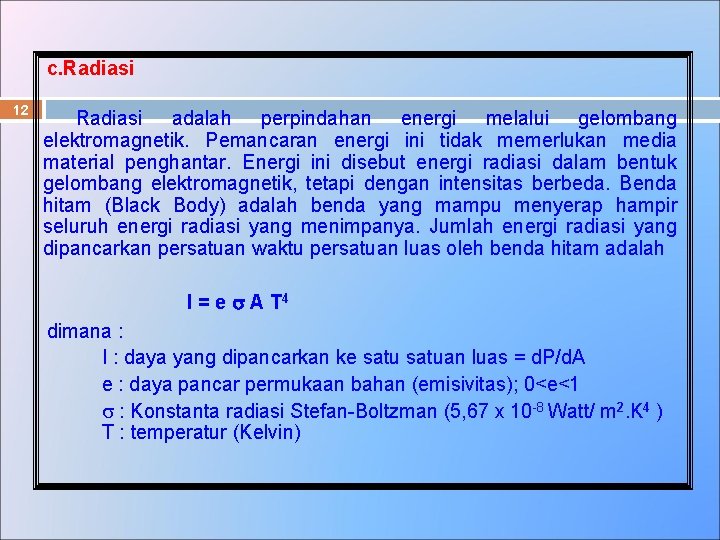 c.Radiasi

12

Radiasi adalah perpindahan energi melalui gelombang elektromagnetik. Pemancaran energi ini tidak memerlukan media material penghantar. Energi ini disebut energi radiasi dalam bentuk gelombang elektromagnetik, tetapi dengan intensitas berbeda. Benda hitam (Black Body) adalah benda yang mampu menyerap hampir seluruh energi radiasi yang menimpanya. Jumlah energi radiasi yang dipancarkan persatuan waktu persatuan luas oleh benda hitam adalah

$I = e \sigma A T^4$

dimana :

I : daya yang dipancarkan ke satu satuan luas = dP/dA

e : daya pancar permukaan bahan (emisivitas); 0<e<1

$\sigma$ : Konstanta radiasi Stefan-Boltzman (5,67 x $10^{-8}$ Watt/ $m^2.K^4$ )

T : temperatur (Kelvin)